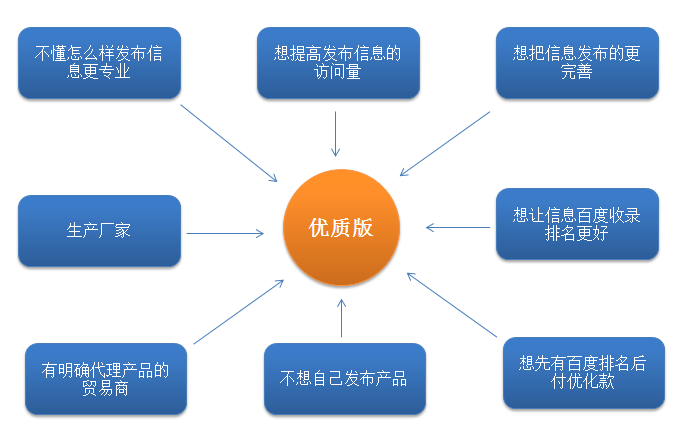 不懂怎么样发布信息更专业

想提高发布信息的访问量

想把信息发布的更完善

生产厂家

优质版

想让信息百度收录排名更好

有明确代理产品的贸易商

不想自己发布产品

想先有百度排名后付优化款